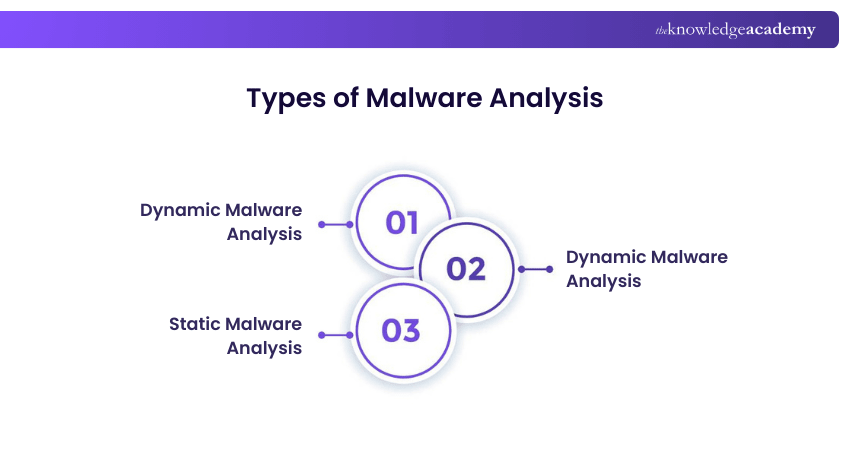 theknowledgeacademy

Types of Malware Analysis

Dynamic Malware Analysis

01

02

Dynamic Malware Analysis

Static Malware Analysis

03